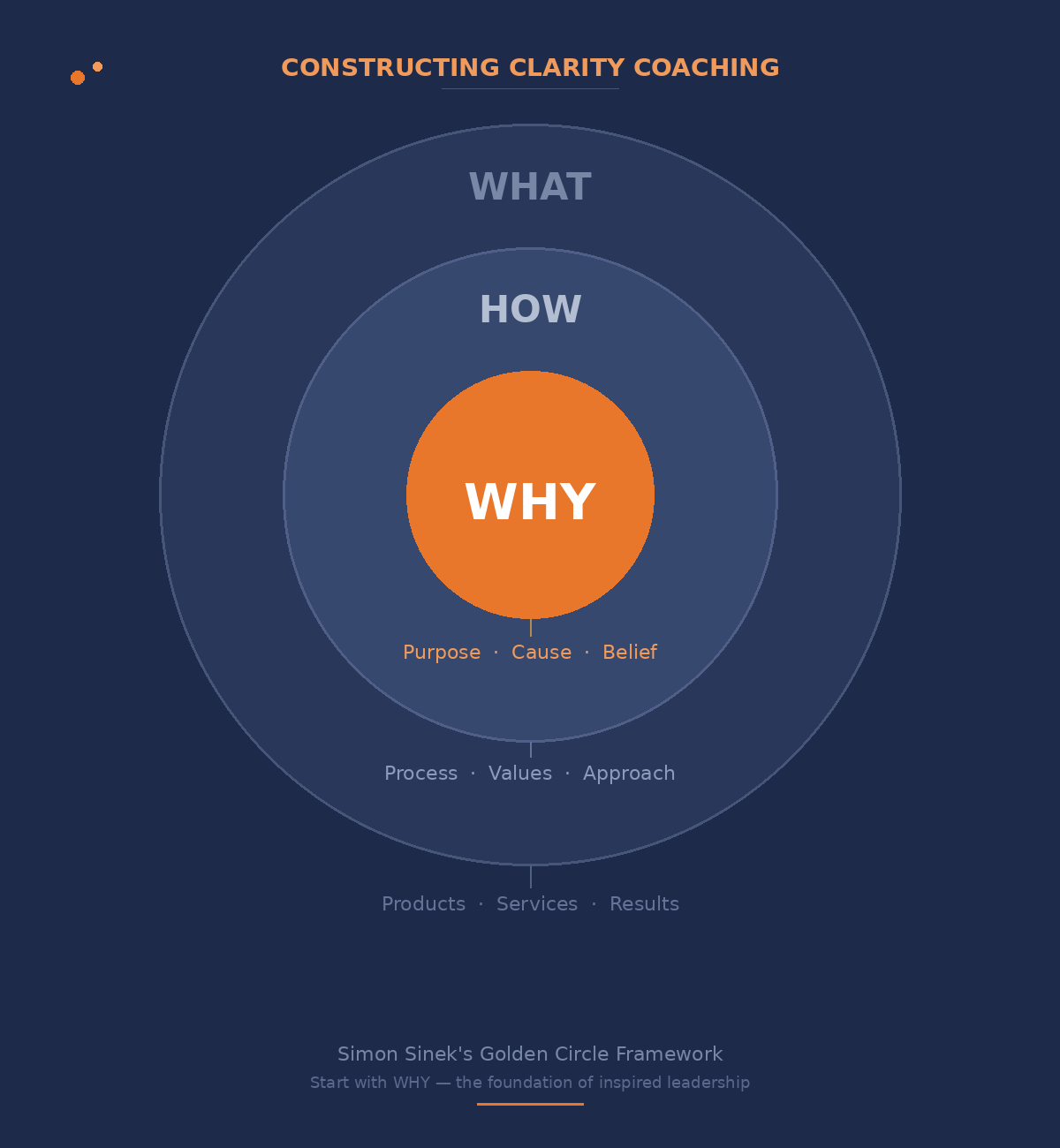 CONSTRUCTING CLARITY COACHING

WHAT

HOW

WHY

Purpose · Cause · Belief

Process · Values · Approach

Products · Services · Results

Simon Sinek's Golden Circle Framework

Start with WHY — the foundation of inspired leadership